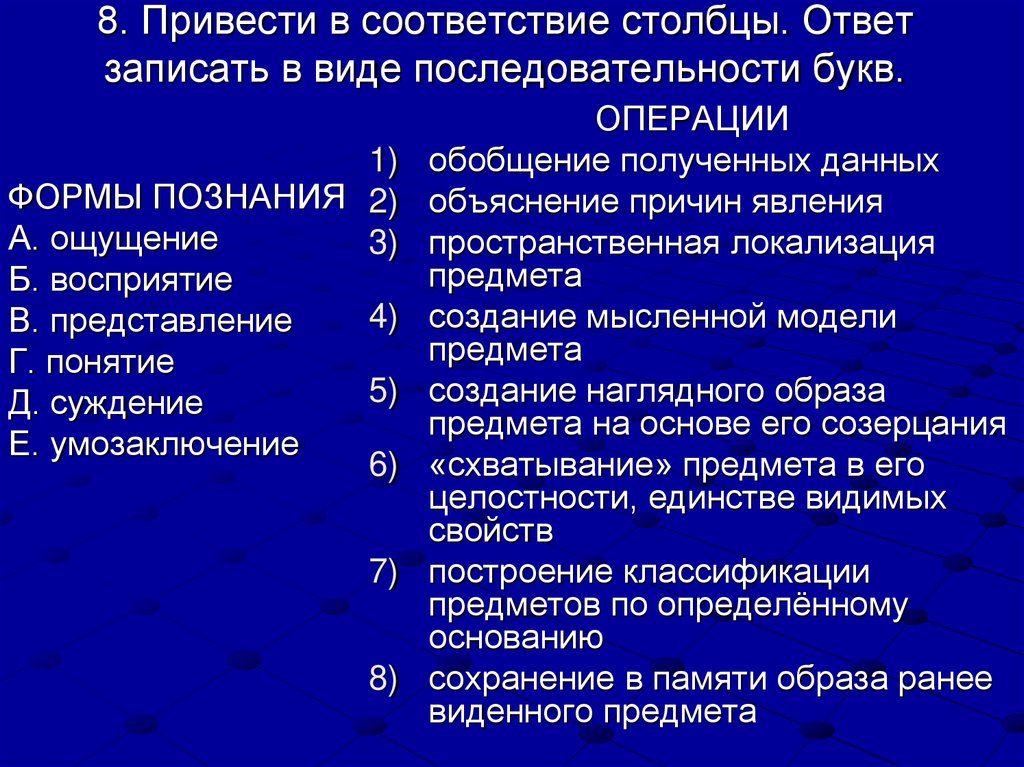 8. Привести в соответствие столбцы. Ответ записать в виде последовательности букв.

ФОРМЫ ПОЗНАНИЯ
А. ощущение
Б. восприятие
В. представление
Г. понятие
Д. суждение
Е. умозаключение

ОПЕРАЦИИ
1) обобщение полученных данных
2) объяснение причин явления
3) пространственная локализация предмета
4) создание мысленной модели предмета
5) создание наглядного образа предмета на основе его созерцания
6) «схватывание» предмета в его целостности, единстве видимых свойств
7) построение классификации предметов по определённому основанию
8) сохранение в памяти образа ранее виденного предмета